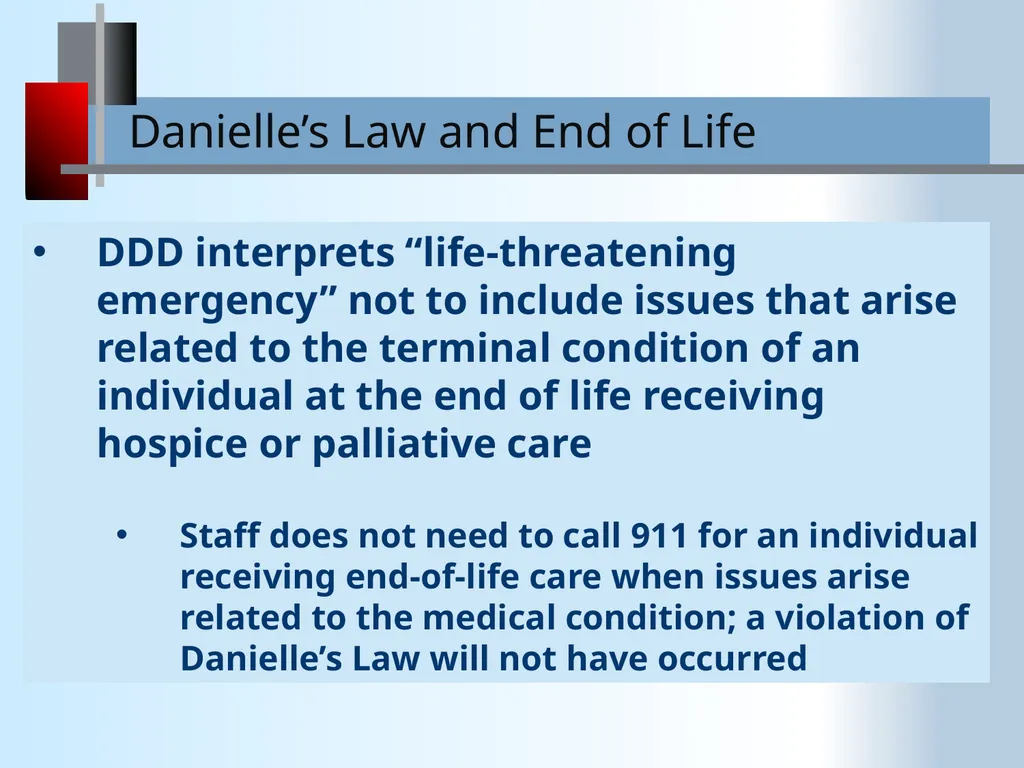 Danielle’s Law and End of Life

• DDD interprets “life-threatening emergency” not to include issues that arise related to the terminal condition of an individual at the end of life receiving hospice or palliative care

• Staff does not need to call 911 for an individual receiving end-of-life care when issues arise related to the medical condition; a violation of Danielle’s Law will not have occurred